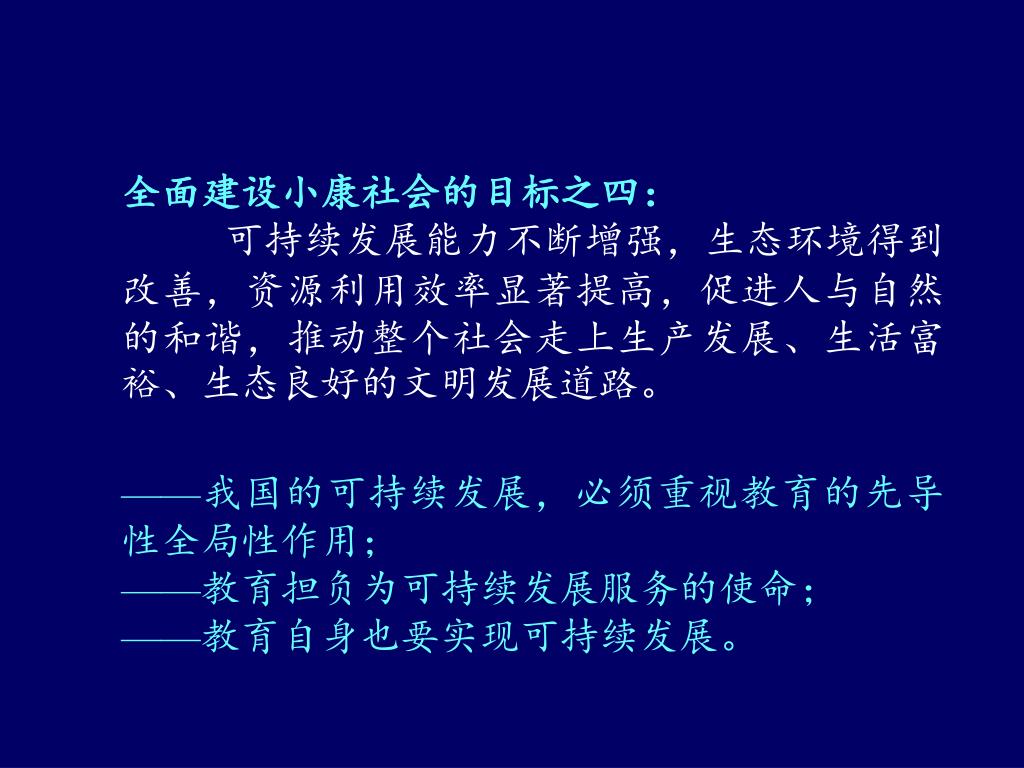 全面建设小康社会的目标之四：

可持续发展能力不断增强，生态环境得到改善，资源利用效率显著提高，促进人与自然的和谐，推动整个社会走上生产发展、生活富裕、生态良好的文明发展道路。

——我国的可持续发展，必须重视教育的先导性全局性作用；
——教育担负为可持续发展服务的使命；
——教育自身也要实现可持续发展。